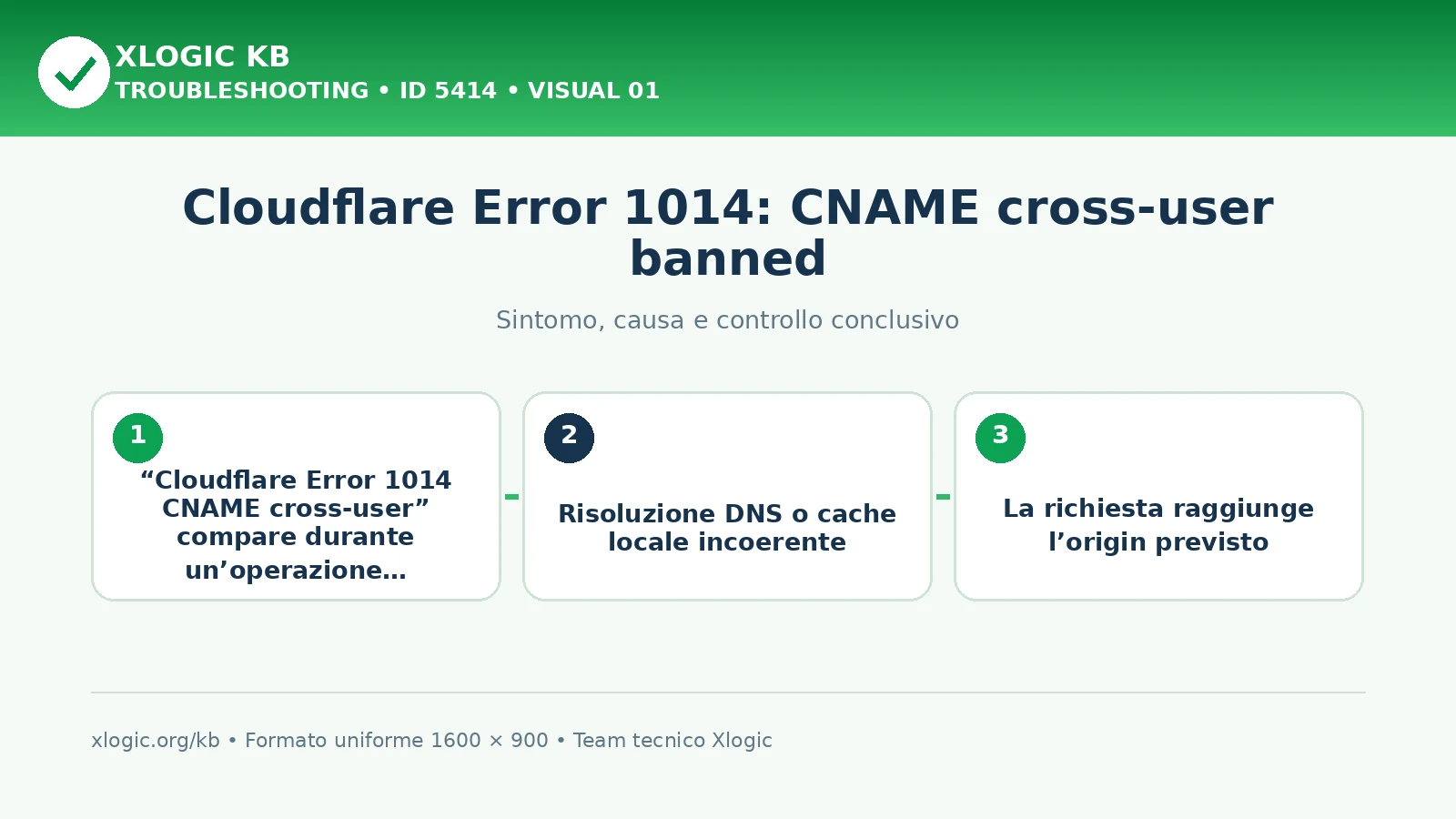 XLOGIC KB
TROUBLESHOOTING • ID 5414 • VISUAL 01

Cloudflare Error 1014: CNAME cross-user banned

Sintomo, causa e controllo conclusivo

1
“Cloudflare Error 1014 CNAME cross-user” compare durante un’operazione…

2
Risoluzione DNS o cache locale incoerente

3
La richiesta raggiunge l’origin previsto

xlogic.org/kb • Formato uniforme 1600 × 900 • Team tecnico Xlogic